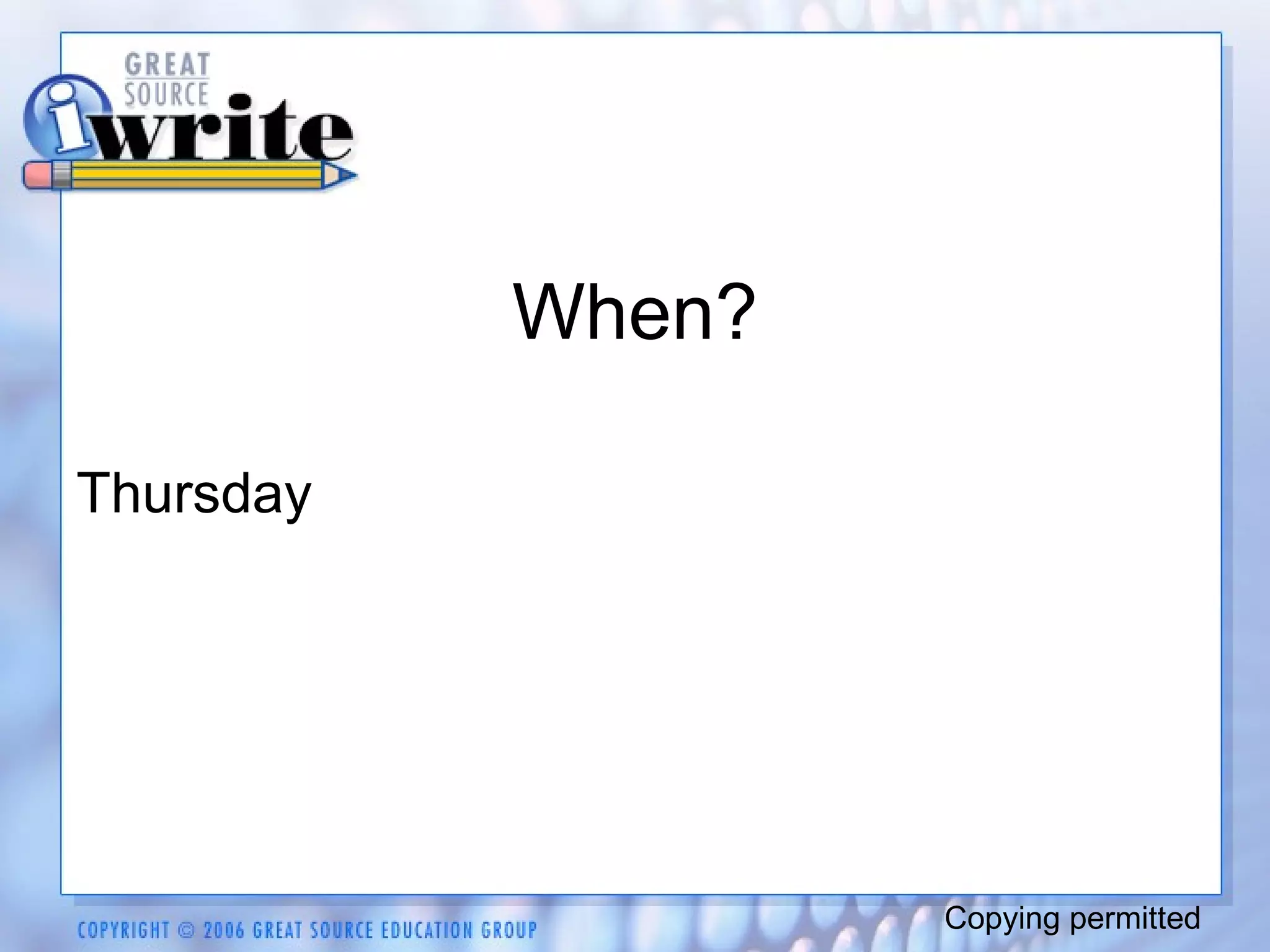 GREAT SOURCE
iwrite

When?

Thursday

COPYRIGHT © 2006 GREAT SOURCE EDUCATION GROUP

Copying permitted